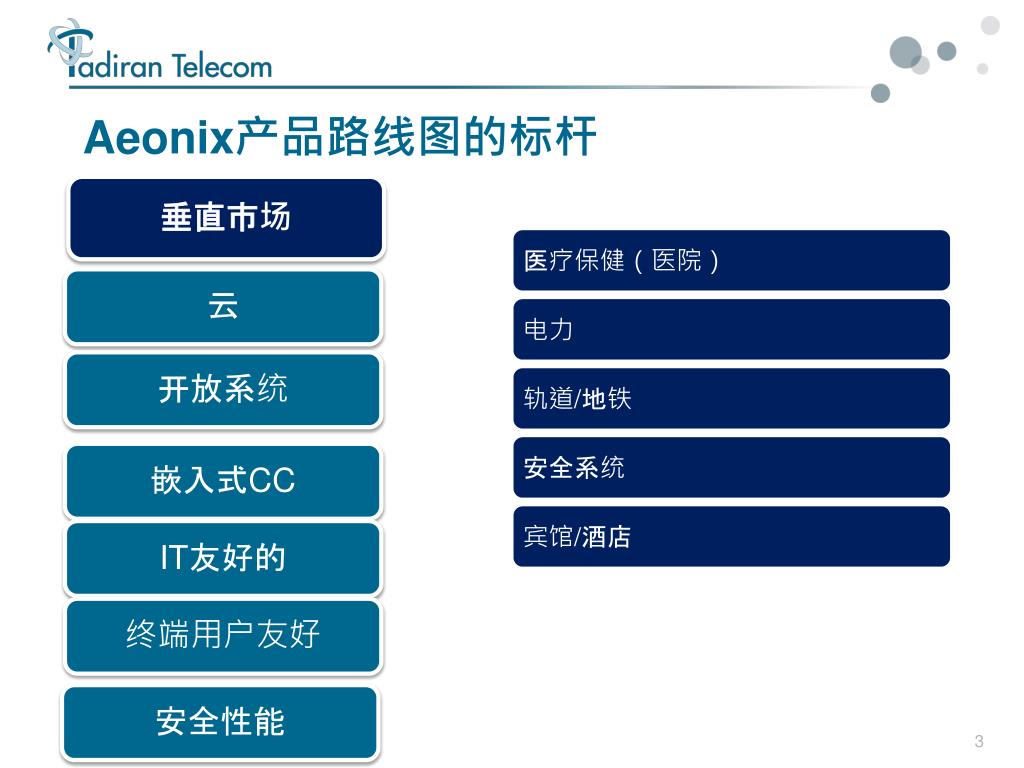 Tadiran Telecom

Aeonix产品路线图的标杆

垂直市场

云

开放系统

嵌入式CC

IT友好的

终端用户友好

安全性能

医疗保健（医院）

电力

轨道/地铁

安全系统

宾馆/酒店

3